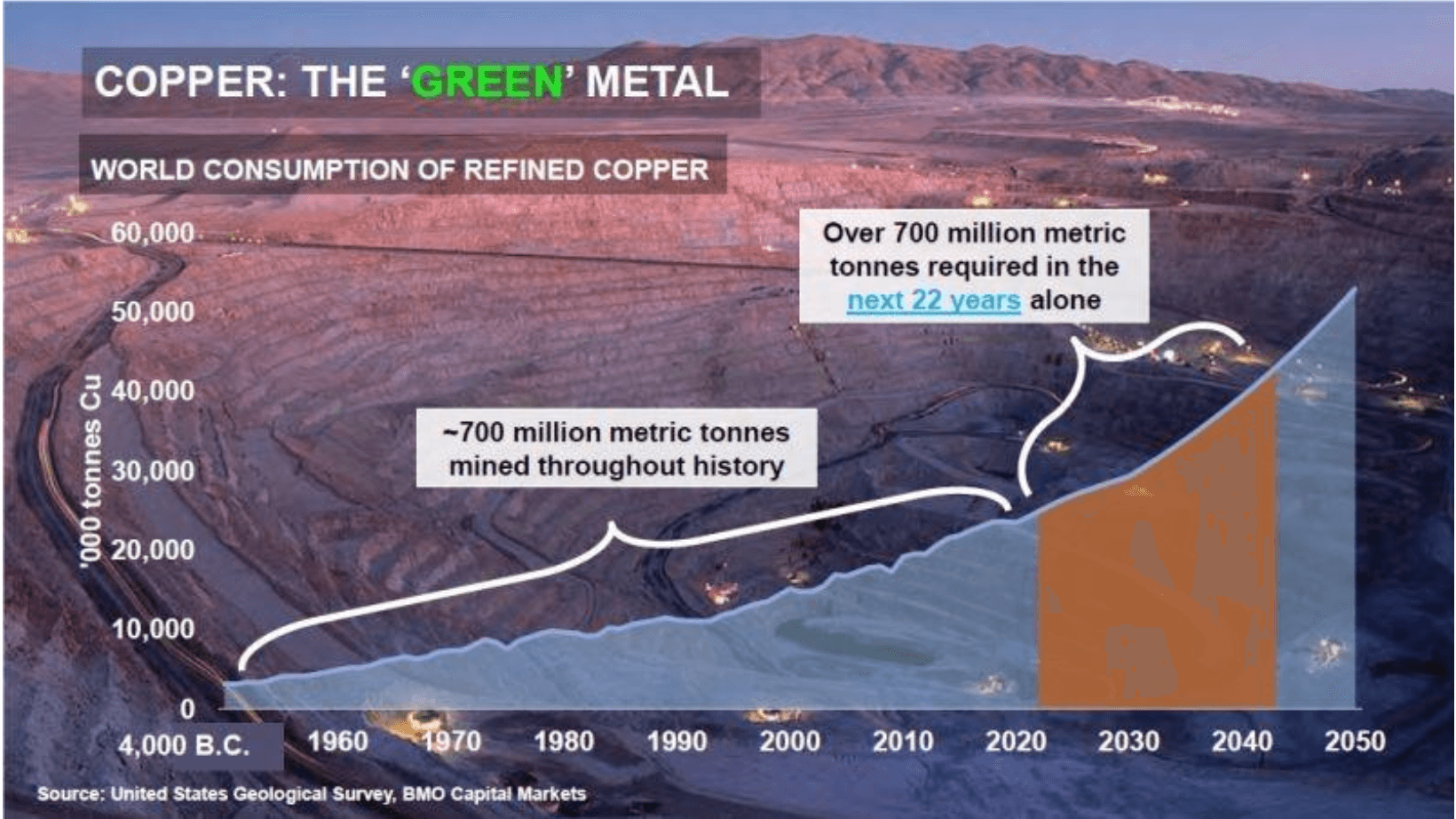 COPPER: THE 'GREEN' METAL

WORLD CONSUMPTION OF REFINED COPPER

Over 700 million metric tonnes required in the next 22 years alone

~700 million metric tonnes mined throughout history

'000 tonnes Cu

60,000
50,000
40,000
30,000
20,000
10,000
0

4,000 B.C. 1960 1970 1980 1990 2000 2010 2020 2030 2040 2050

Source: United States Geological Survey, BMO Capital Markets